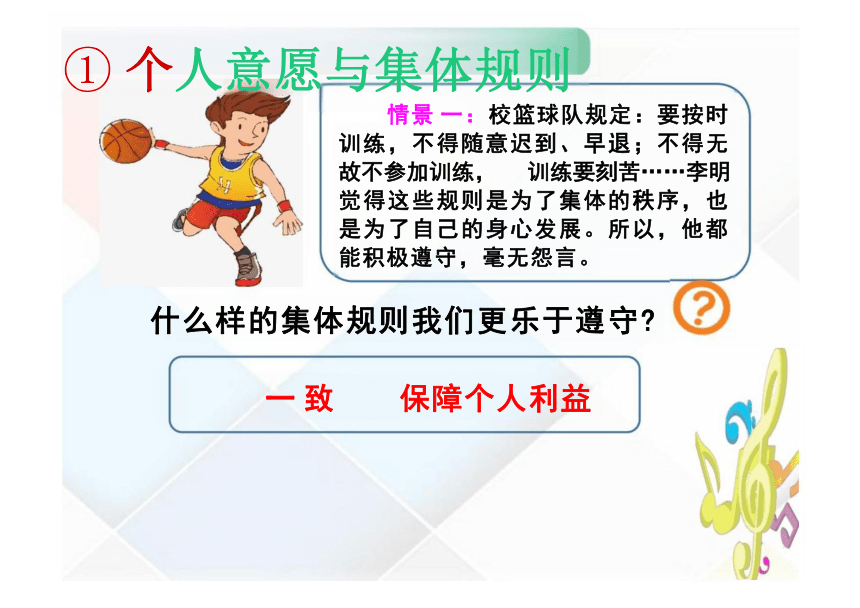 ① 个人意愿与集体规则

情景一：校篮球队规定：要按时训练，不得随意迟到、早退；不得无故不参加训练， 训练要刻苦……李明觉得这些规则是为了集体的秩序，也是为了自己的身心发展。所以，他都能积极遵守，毫无怨言。

什么样的集体规则我们更乐于遵守?

一致 保障个人利益